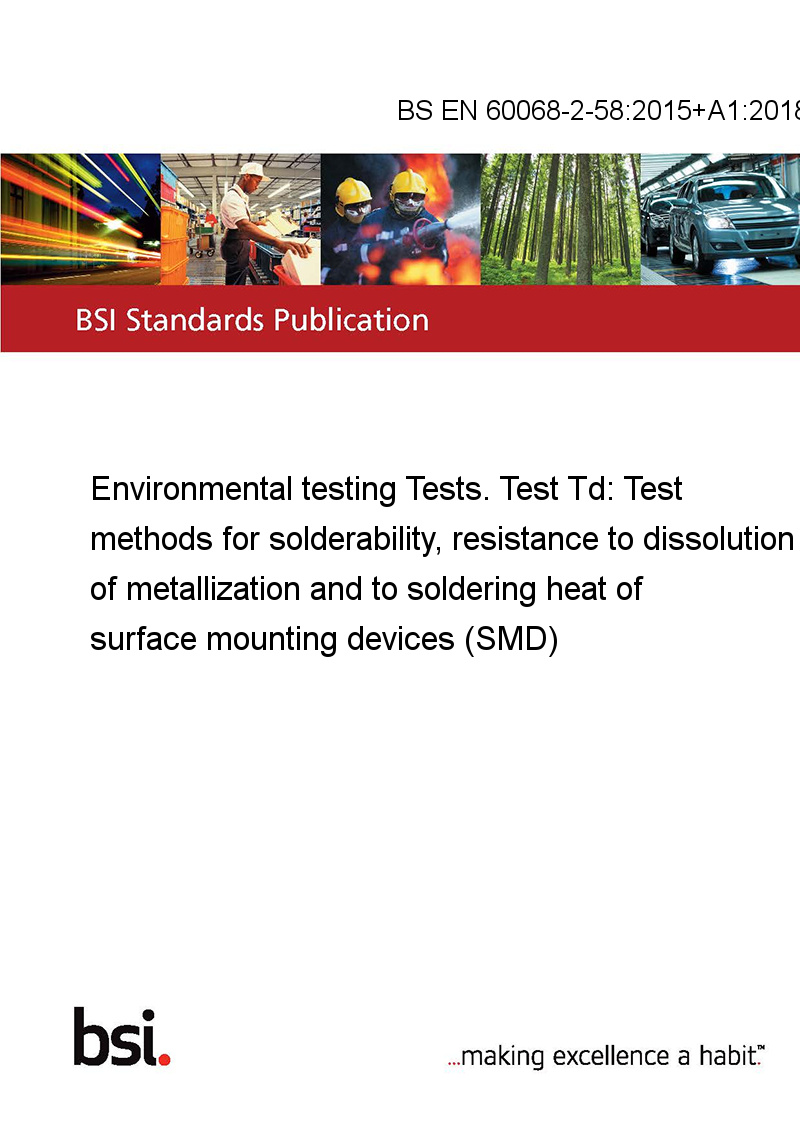 BS EN 60068-2-58:2015+A1:2018

BSI Standards Publication

Environmental testing Tests. Test Td: Test methods for solderability, resistance to dissolution of metallization and to soldering heat of surface mounting devices (SMD)

bsi.

...making excellence a habit.™